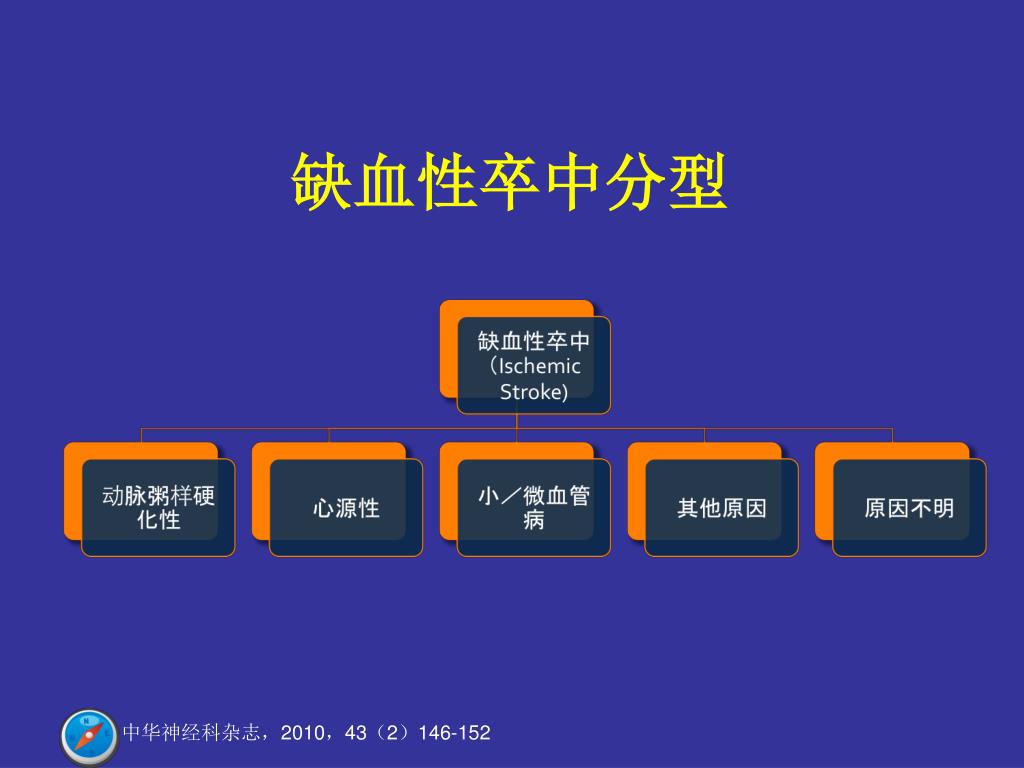 缺血性卒中分型

缺血性卒中（Ischemic Stroke)

动脉粥样硬化性

心源性

小／微血管病

其他原因

原因不明

中华神经科杂志，2010，43（2）146-152